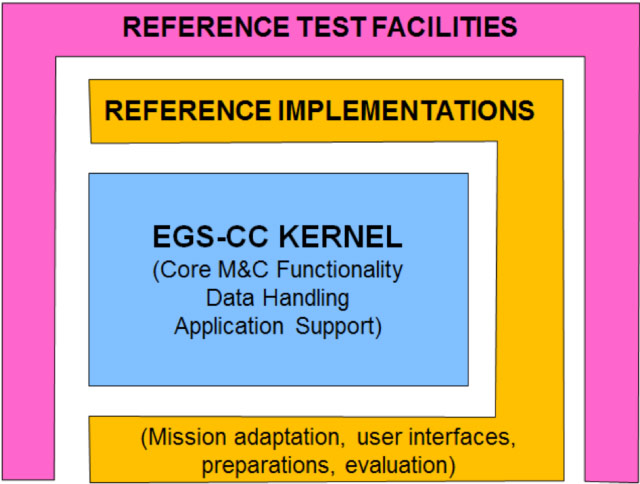 REFERENCE TEST FACILITIES

REFERENCE IMPLEMENTATIONS

EGS-CC KERNEL
(Core M&C Functionality
Data Handling
Application Support)

(Mission adaptation, user interfaces, preparations, evaluation)